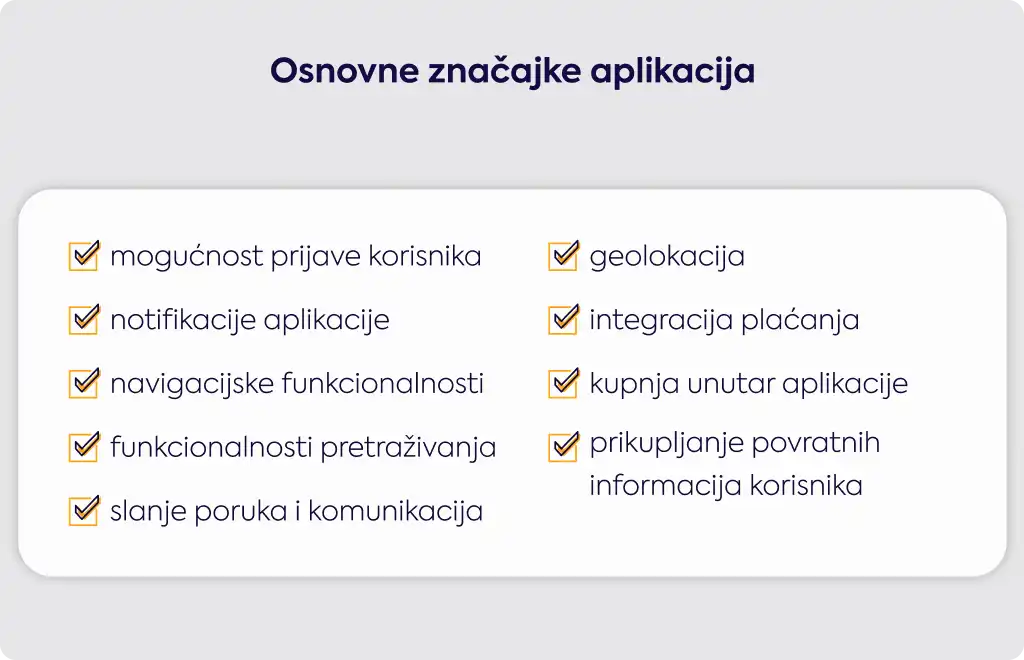 Osnovne značajke aplikacija

mogućnost prijave korisnika

notifikacije aplikacije

navigacijske funkcionalnosti

funkcionalnosti pretraživanja

slanje poruka i komunikacija

geolokacija

integracija plaćanja

kupnja unutar aplikacije

prikupljanje povratnih informacija korisnika